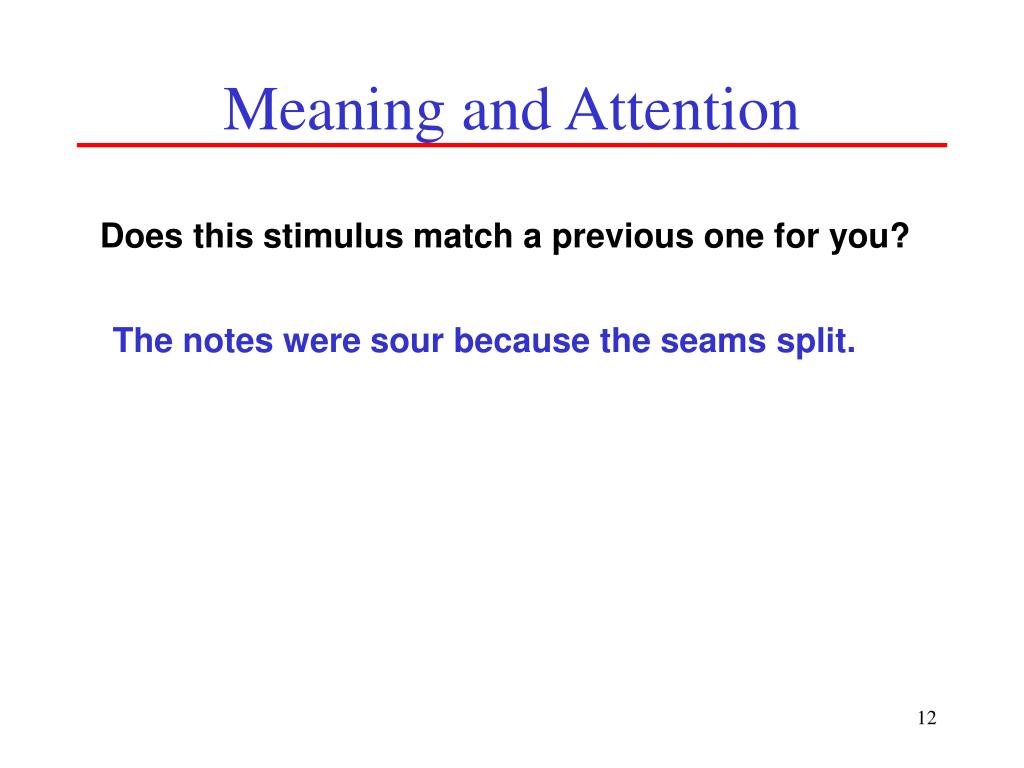 Meaning and Attention

Does this stimulus match a previous one for you?

The notes were sour because the seams split.

12